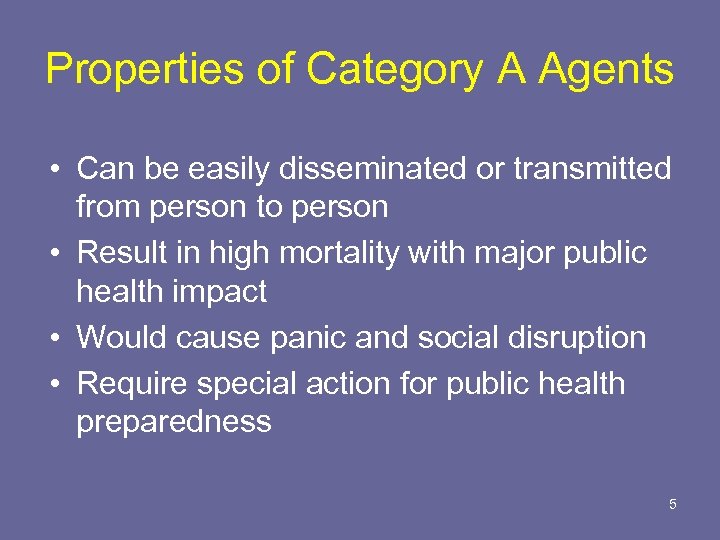 Properties of Category A Agents

• Can be easily disseminated or transmitted from person to person
• Result in high mortality with major public health impact
• Would cause panic and social disruption
• Require special action for public health preparedness

5